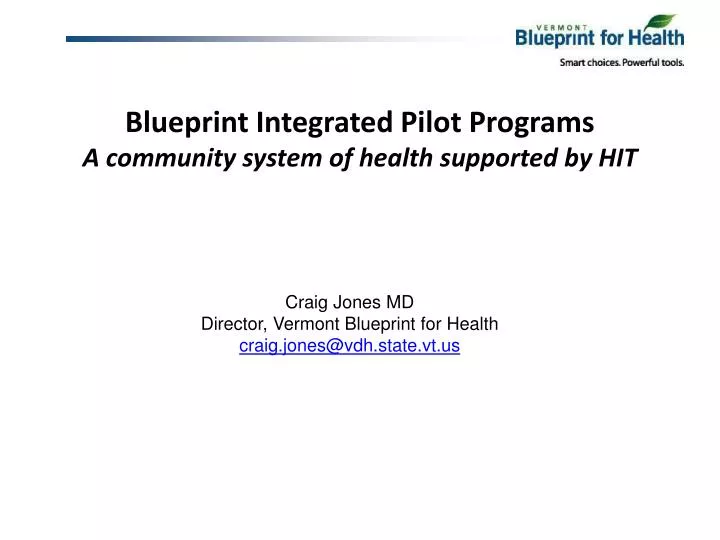 VERMONT
Blueprint for Health
Smart choices. Powerful tools.

Blueprint Integrated Pilot Programs
A community system of health supported by HIT

Craig Jones MD
Director, Vermont Blueprint for Health
craig.jones@vdh.state.vt.us